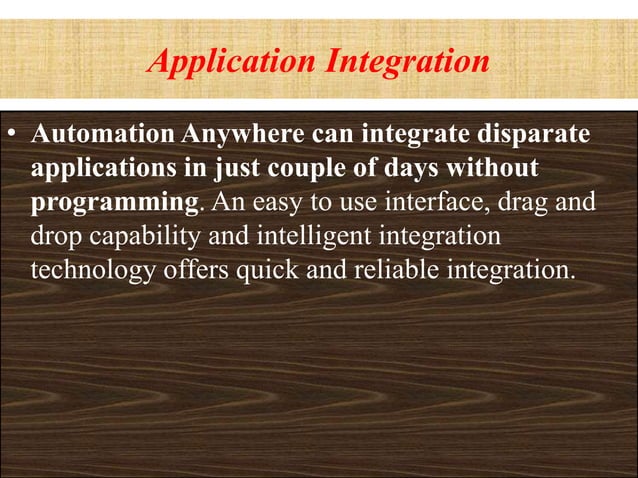 Application Integration

• Automation Anywhere can integrate disparate applications in just couple of days without programming. An easy to use interface, drag and drop capability and intelligent integration technology offers quick and reliable integration.